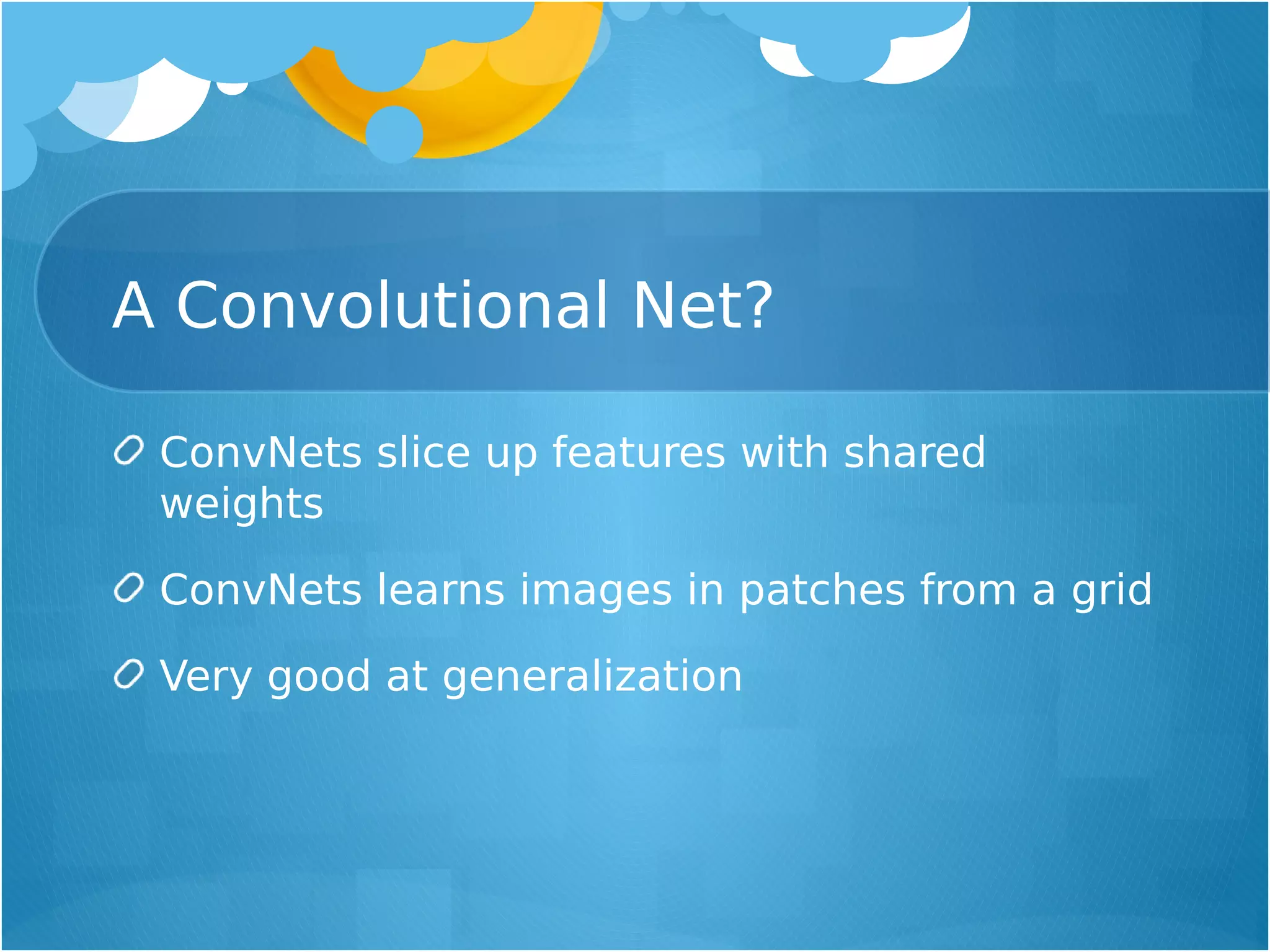 A Convolutional Net?

ConvNets slice up features with shared weights

ConvNets learns images in patches from a grid

Very good at generalization